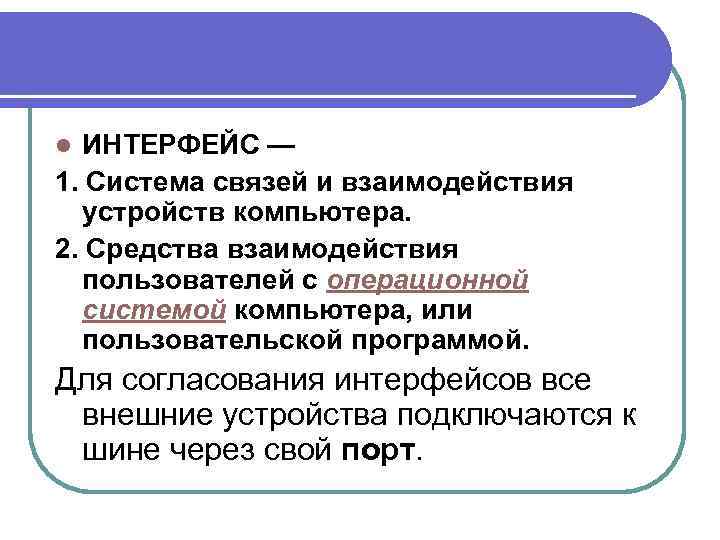 ИНТЕРФЕЙС —

1. Система связей и взаимодействия устройств компьютера.

2. Средства взаимодействия пользователей с операционной системой компьютера, или пользовательской программой.

Для согласования интерфейсов все внешние устройства подключаются к шине через свой порт.